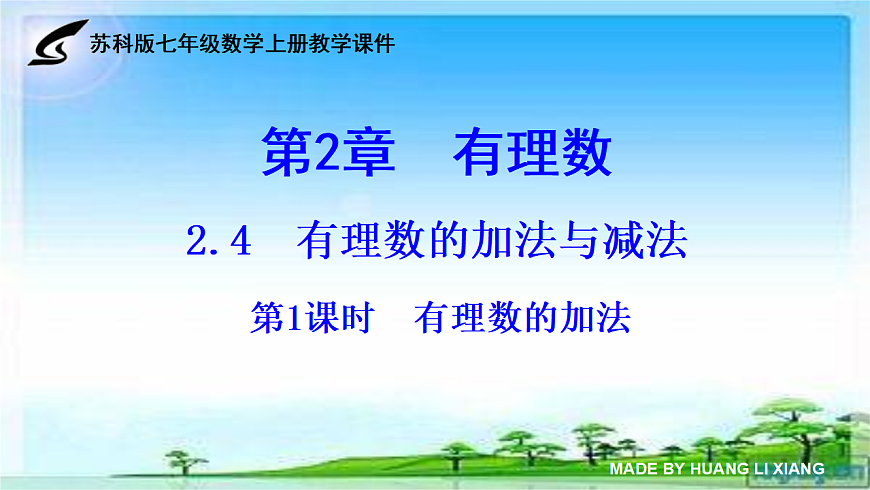 苏科版七年级数学上册教学课件

第2章　有理数

2.4　有理数的加法与减法

第1课时　有理数的加法

MADE BY HUANG LI XIANG